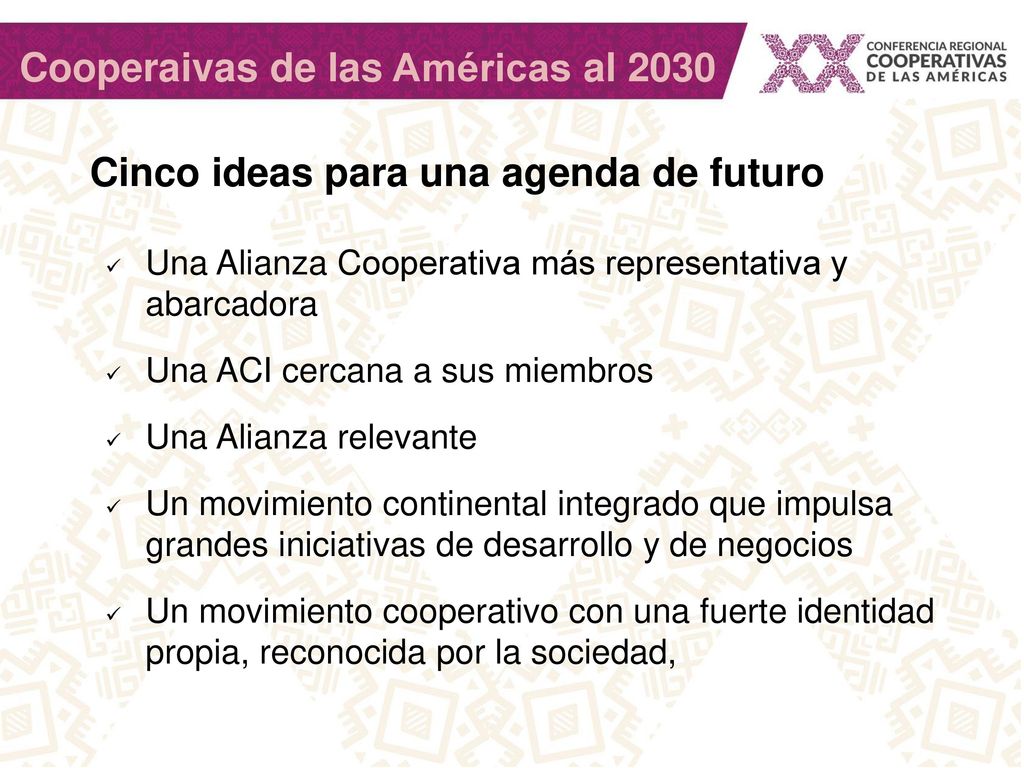 Cooperaivas de las Américas al 2030

XX CONFERENCIA REGIONAL COOPERATIVAS DE LAS AMÉRICAS

Cinco ideas para una agenda de futuro

✓ Una Alianza Cooperativa más representativa y abarcadora

✓ Una ACI cercana a sus miembros

✓ Una Alianza relevante

✓ Un movimiento continental integrado que impulsa grandes iniciativas de desarrollo y de negocios

✓ Un movimiento cooperativo con una fuerte identidad propia, reconocida por la sociedad,